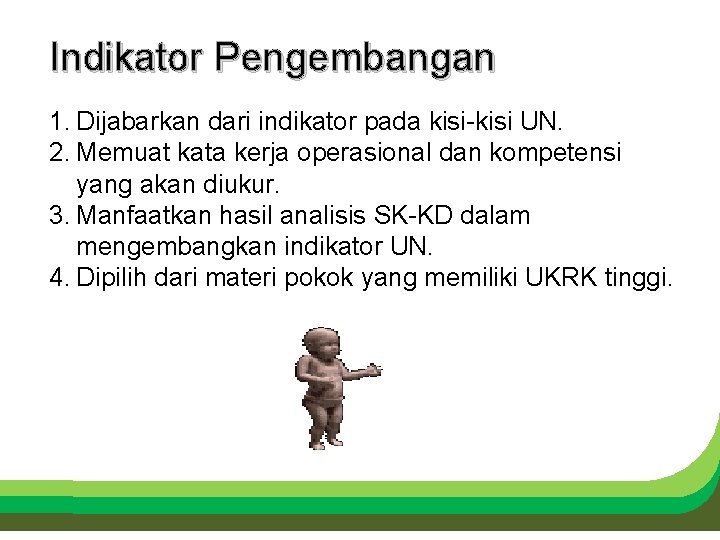 Indikator Pengembangan

1. Dijabarkan dari indikator pada kisi-kisi UN.
2. Memuat kata kerja operasional dan kompetensi yang akan diukur.
3. Manfaatkan hasil analisis SK-KD dalam mengembangkan indikator UN.
4. Dipilih dari materi pokok yang memiliki UKRK tinggi.